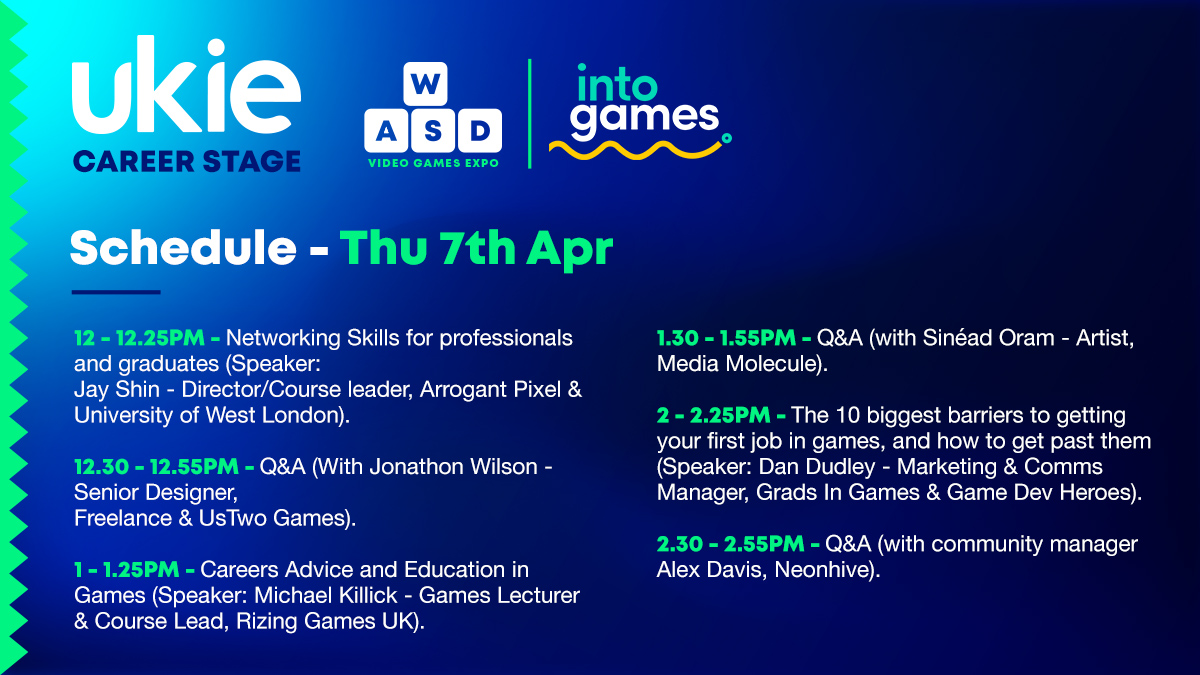 ukie
CAREER STAGE

W
A S D
VIDEO GAMES EXPO

into games

Schedule - Thu 7th Apr

12 - 12.25PM - Networking Skills for professionals and graduates (Speaker: Jay Shin - Director/Course leader, Arrogant Pixel & University of West London).

12.30 - 12.55PM - Q&A (With Jonathon Wilson - Senior Designer, Freelance & UsTwo Games).

1 - 1.25PM - Careers Advice and Education in Games (Speaker: Michael Killick - Games Lecturer & Course Lead, Rizing Games UK).

1.30 - 1.55PM - Q&A (with Sinéad Oram - Artist, Media Molecule).

2 - 2.25PM - The 10 biggest barriers to getting your first job in games, and how to get past them (Speaker: Dan Dudley - Marketing & Comms Manager, Grads In Games & Game Dev Heroes).

2.30 - 2.55PM - Q&A (with community manager Alex Davis, Neonhive).